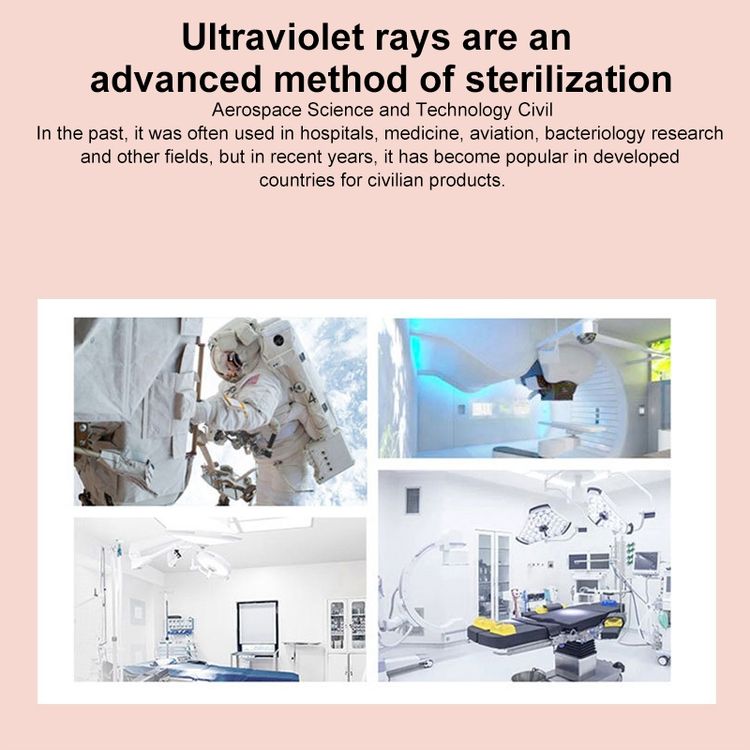 Ultraviolet rays are an advanced method of sterilization

Aerospace Science and Technology Civil

In the past, it was often used in hospitals, medicine, aviation, bacteriology research and other fields, but in recent years, it has become popular in developed countries for civilian products.

4